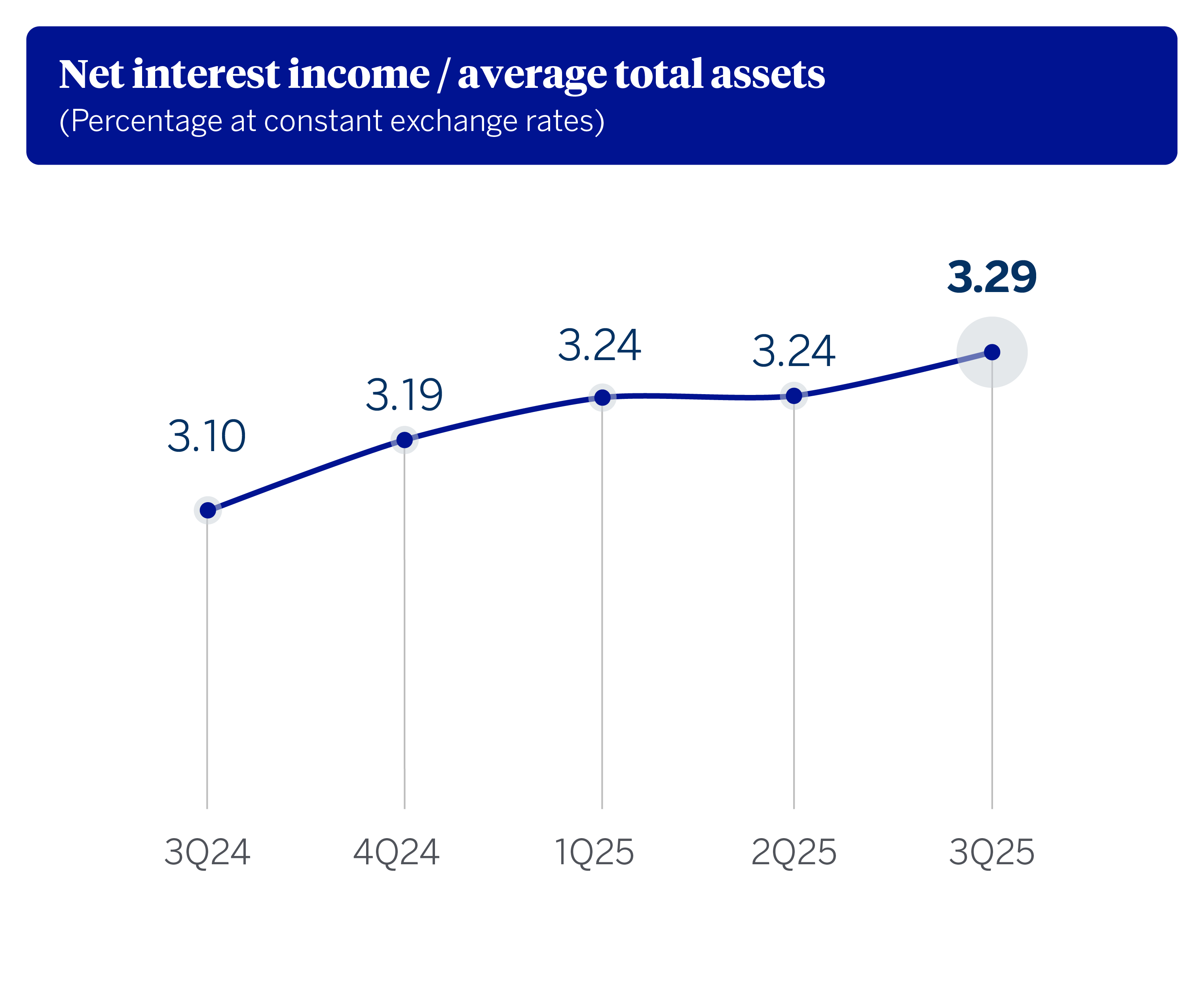 Net interest income / average total assets
(Percentage at constant exchange rates)

3.10
3.19
3.24
3.24
3.29

3Q24
4Q24
1Q25
2Q25
3Q25